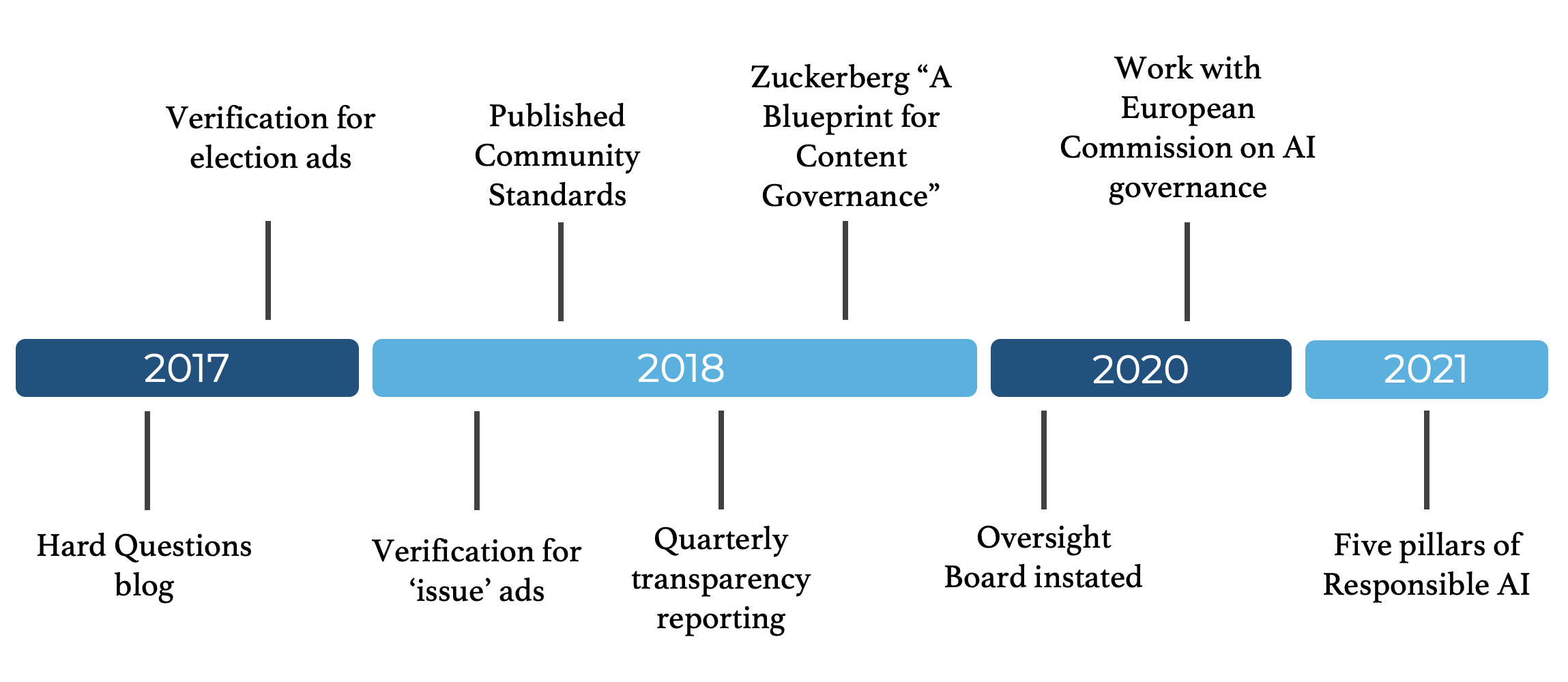 Verification for election ads

Published Community Standards

Zuckerberg “A Blueprint for Content Governance”

Work with European Commission on AI governance

2017

2018

2020

2021

Hard Questions blog

Verification for ‘issue’ ads

Quarterly transparency reporting

Oversight Board instated

Five pillars of Responsible AI